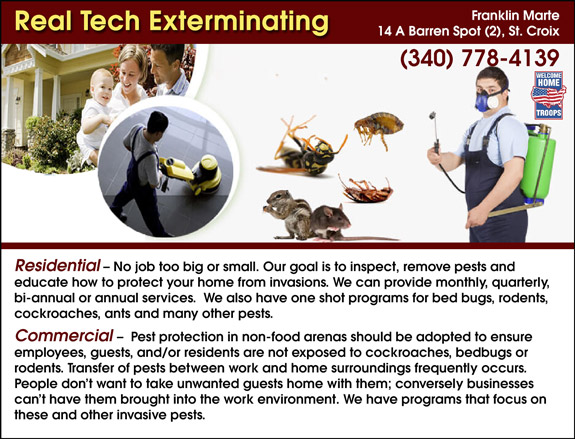 Real Tech Exterminating

Franklin Marte
14 A Barren Spot (2), St. Croix

(340) 778-4139

WELCOME HOME TROOPS

Residential – No job too big or small. Our goal is to inspect, remove pests and educate how to protect your home from invasions. We can provide monthly, quarterly, bi-annual or annual services. We also have one shot programs for bed bugs, rodents, cockroaches, ants and many other pests.

Commercial – Pest protection in non-food arenas should be adopted to ensure employees, guests, and/or residents are not exposed to cockroaches, bedbugs or rodents. Transfer of pests between work and home surroundings frequently occurs. People don't want to take unwanted guests home with them; conversely businesses can't have them brought into the work environment. We have programs that focus on these and other invasive pests.